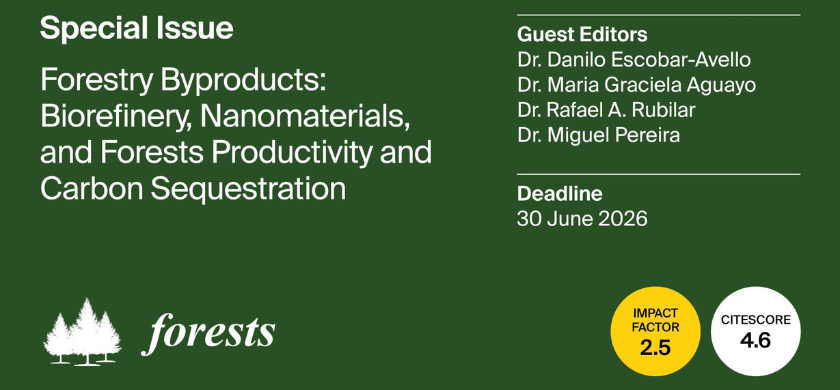 Special Issue

Forestry Byproducts: Biorefinery, Nanomaterials, and Forests Productivity and Carbon Sequestration

Guest Editors
Dr. Danilo Escobar-Avello
Dr. Maria Graciela Aguayo
Dr. Rafael A. Rubilar
Dr. Miguel Pereira

Deadline
30 June 2026

forests

IMPACT FACTOR
2.5

CITESCORE
4.6